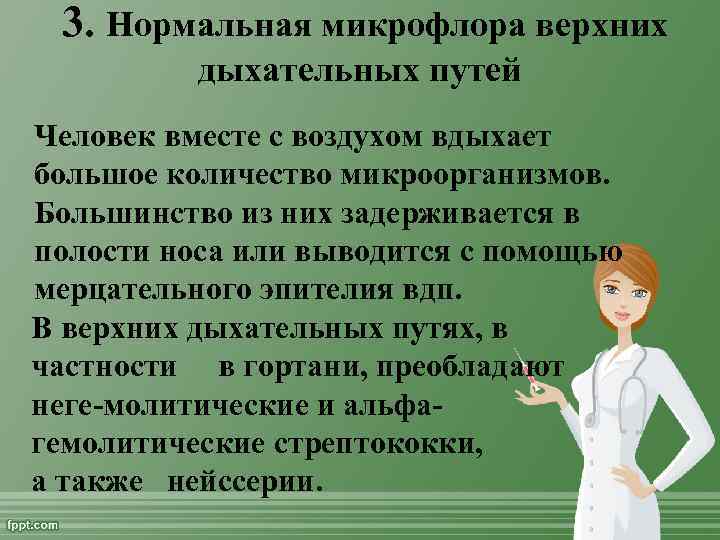 3. Нормальная микрофлора верхних дыхательных путей

Человек вместе с воздухом вдыхает большое количество микроорганизмов. Большинство из них задерживается в полости носа или выводится с помощью мерцательного эпителия вдп.

В верхних дыхательных путях, в частности в гортани, преобладают неге-молитические и альфа-гемолитические стрептококки, а также нейссерии.

fppt.com